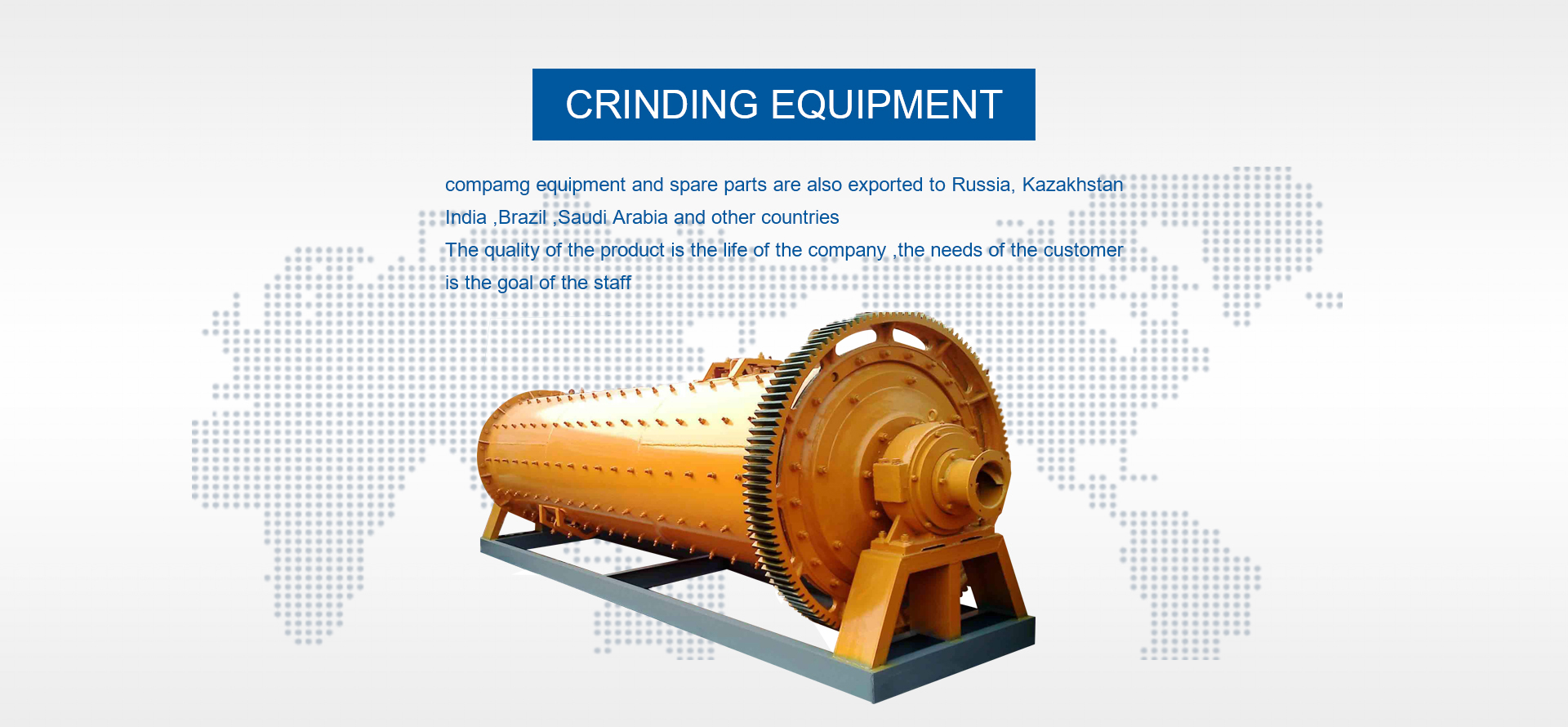 CRINDING EQUIPMENT

compamg equipment and spare parts are also exported to Russia, Kazakhstan India ,Brazil ,Saudi Arabia and other countries
The quality of the product is the life of the company ,the needs of the customer is the goal of the staff